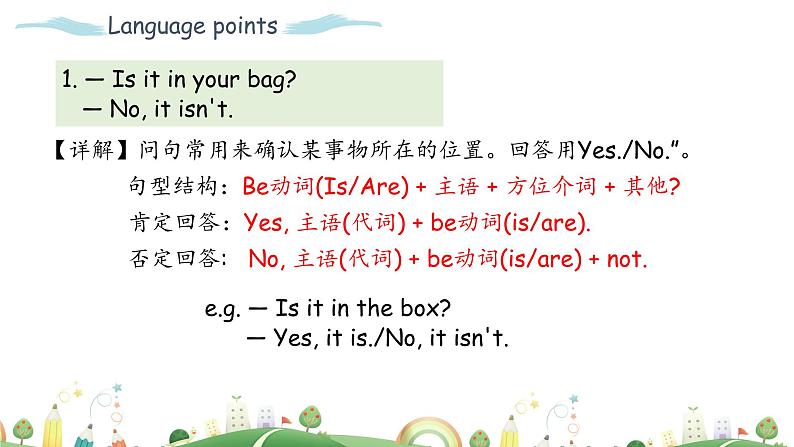 Language points

1. — Is it in your bag?
— No, it isn't.

【详解】问句常用来确认某事物所在的位置。回答用Yes./No."。

句型结构：Be动词(Is/Are) + 主语 + 方位介词 + 其他?

肯定回答：Yes, 主语(代词) + be动词(is/are).

否定回答： No, 主语(代词) + be动词(is/are) + not.

e.g. — Is it in the box?
— Yes, it is./No, it isn't.